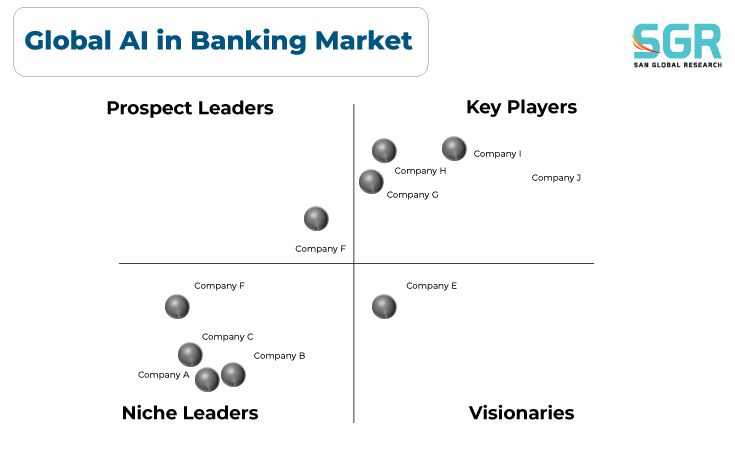 Global AI in Banking Market

SGR
SAN GLOBAL RESEARCH

Prospect Leaders

Key Players

Company I

Company H

Company J

Company G

Company F

Company F

Company E

Company C

Company B

Company A

Niche Leaders

Visionaries